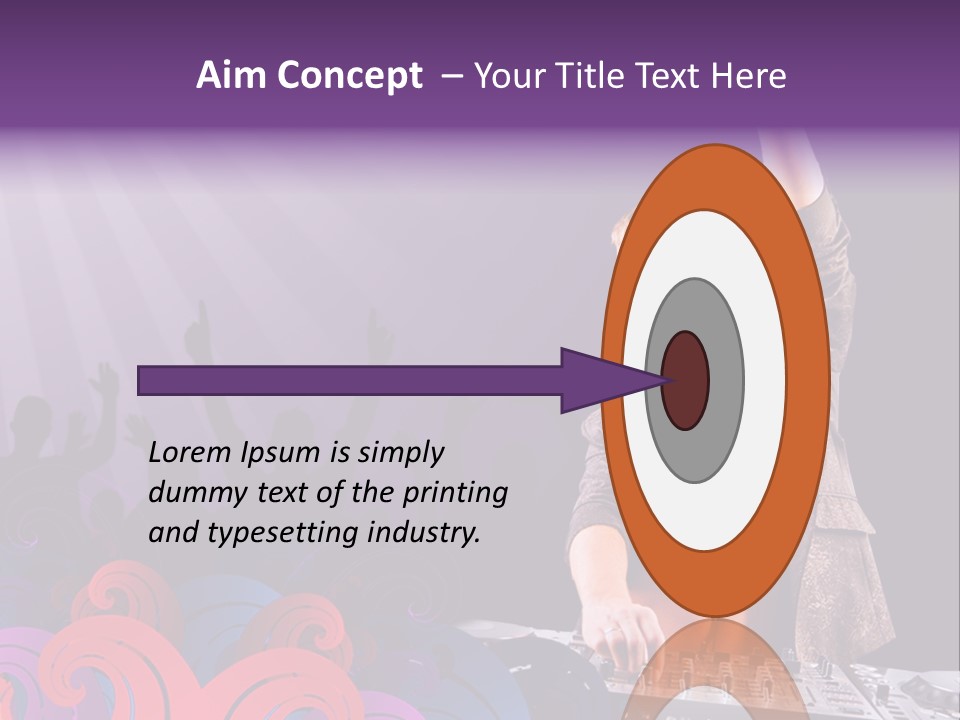 Aim Concept – Your Title Text Here

Lorem Ipsum is simply dummy text of the printing and typesetting industry.